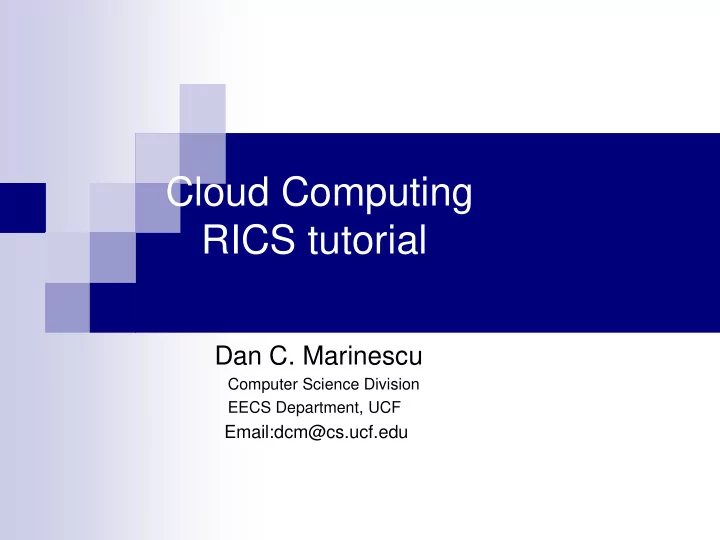 Cloud Computing
RICS tutorial

Dan C. Marinescu
Computer Science Division
EECS Department, UCF
Email:dcm@cs.ucf.edu